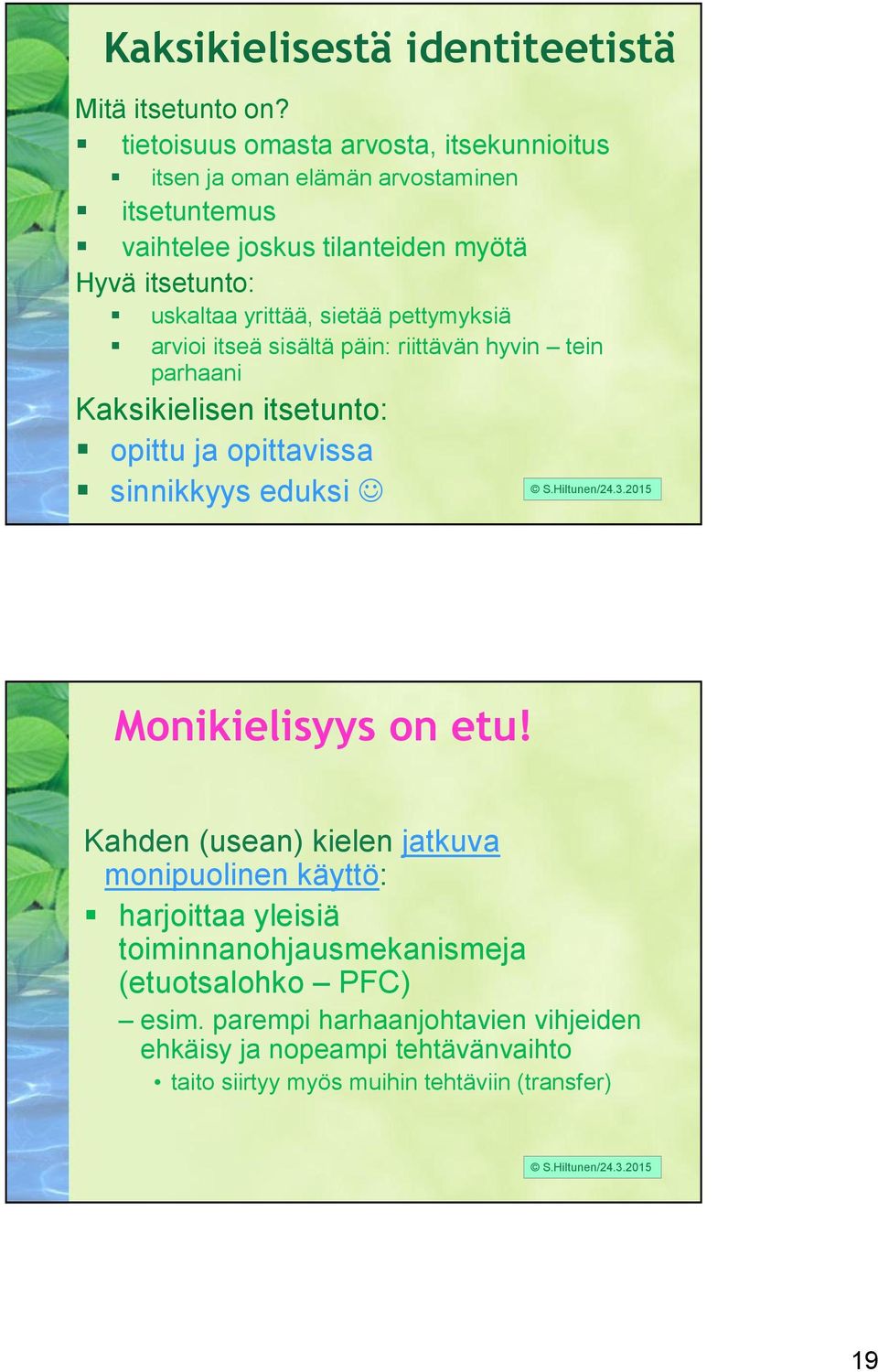 Kaksikielisestä identiteetistä

Mitä itsetunto on?
▪ tietoisuus omasta arvosta, itsekunnioitus
▪ itsen ja oman elämän arvostaminen
▪ itsetuntemus
▪ vaihtelee joskus tilanteiden myötä

Hyvä itsetunto:
▪ uskaltaa yrittää, sietää pettymyksiä
▪ arvioi itseä sisältä päin: riittävän hyvin – tein parhaani

Kaksikielisen itsetunto:
▪ opittu ja opittavissa
▪ sinnikkyys eduksi ☺

© S.Hiltunen/24.3.2015

Monikielisyys on etu!

Kahden (usean) kielen jatkuva monipuolinen käyttö:
▪ harjoittaa yleisiä toiminnanohjausmekanismeja (etuotsalohko – PFC)
– esim. parempi harhaanjohtavien vihjeiden ehkäisy ja nopeampi tehtävänvaihto
• taito siirtyy myös muihin tehtäviin (transfer)

© S.Hiltunen/24.3.2015

19